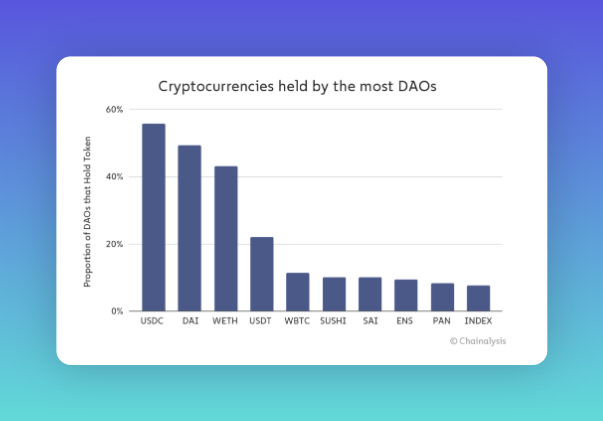 Cryptocurrencies held by the most DAOs

Proportion of DAOs that Hold Token

60%
40%
20%
0%

USDC DAI WETH USDT WBTC SUSHI SAI ENS PAN INDEX

© Chainalysis